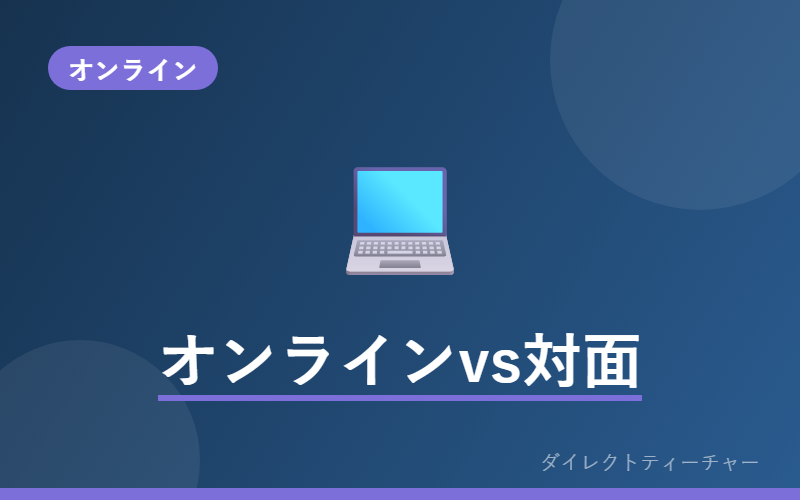 オンライン

オンラインvs対面

ダイレクトティーチャー